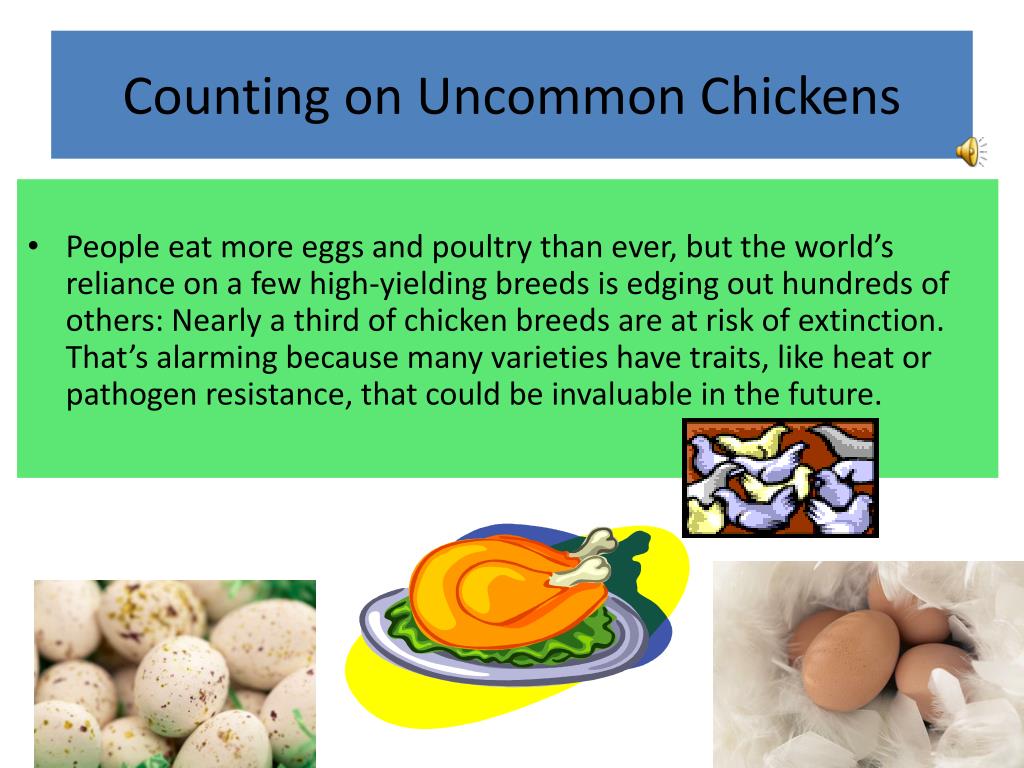 Counting on Uncommon Chickens

• People eat more eggs and poultry than ever, but the world's reliance on a few high-yielding breeds is edging out hundreds of others: Nearly a third of chicken breeds are at risk of extinction. That's alarming because many varieties have traits, like heat or pathogen resistance, that could be invaluable in the future.